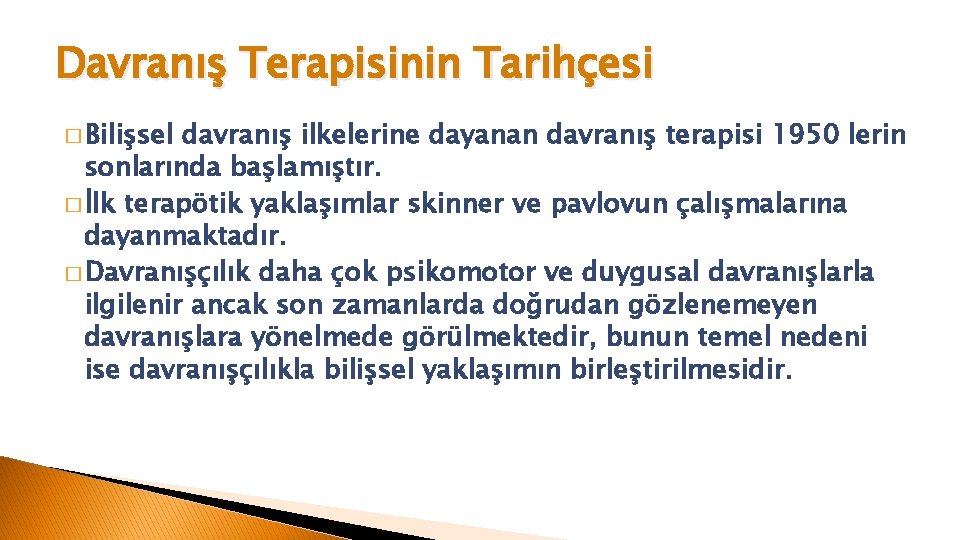 Davranış Terapisinin Tarihçesi

� Bilişsel davranış ilkelerine dayanan davranış terapisi 1950 lerin sonlarında başlamıştır.

� İlk terapötik yaklaşımlar skinner ve pavlovun çalışmalarına dayanmaktadır.

� Davranışçılık daha çok psikomotor ve duygusal davranışlarla ilgilenir ancak son zamanlarda doğrudan gözlenemeyen davranışlara yönelmede görülmektedir, bunun temel nedeni ise davranışçılıkla bilişsel yaklaşımın birleştirilmesidir.